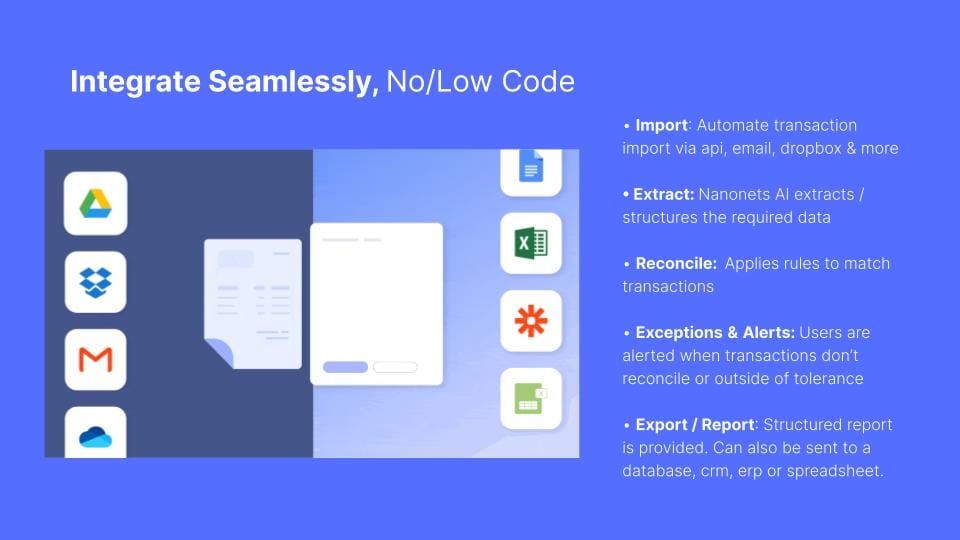 Integrate Seamlessly, No/Low Code

• Import: Automate transaction import via api, email, dropbox & more

• Extract: Nanonets AI extracts / structures the required data

• Reconcile: Applies rules to match transactions

• Exceptions & Alerts: Users are alerted when transactions don't reconcile or outside of tolerance

• Export / Report: Structured report is provided. Can also be sent to a database, crm, erp or spreadsheet.